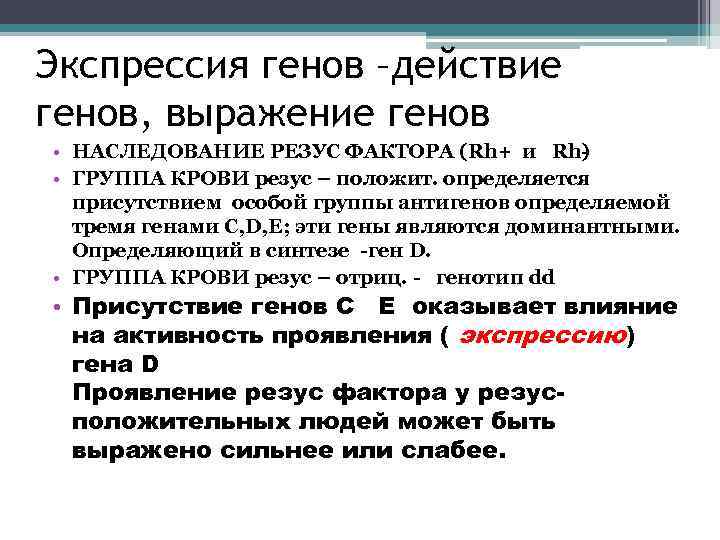 Экспрессия генов –действие генов, выражение генов

• НАСЛЕДОВАНИЕ РЕЗУС ФАКТОРА (Rh+ и Rh-)
• ГРУППА КРОВИ резус – положит. определяется присутствием особой группы антигенов определяемой тремя генами C,D,E; эти гены являются доминантными. Определяющий в синтезе -ген D.
• ГРУППА КРОВИ резус – отриц. - генотип dd
• Присутствие генов С Е оказывает влияние на активность проявления ( экспрессию) гена D
Проявление резус фактора у резус-положительных людей может быть выражено сильнее или слабее.